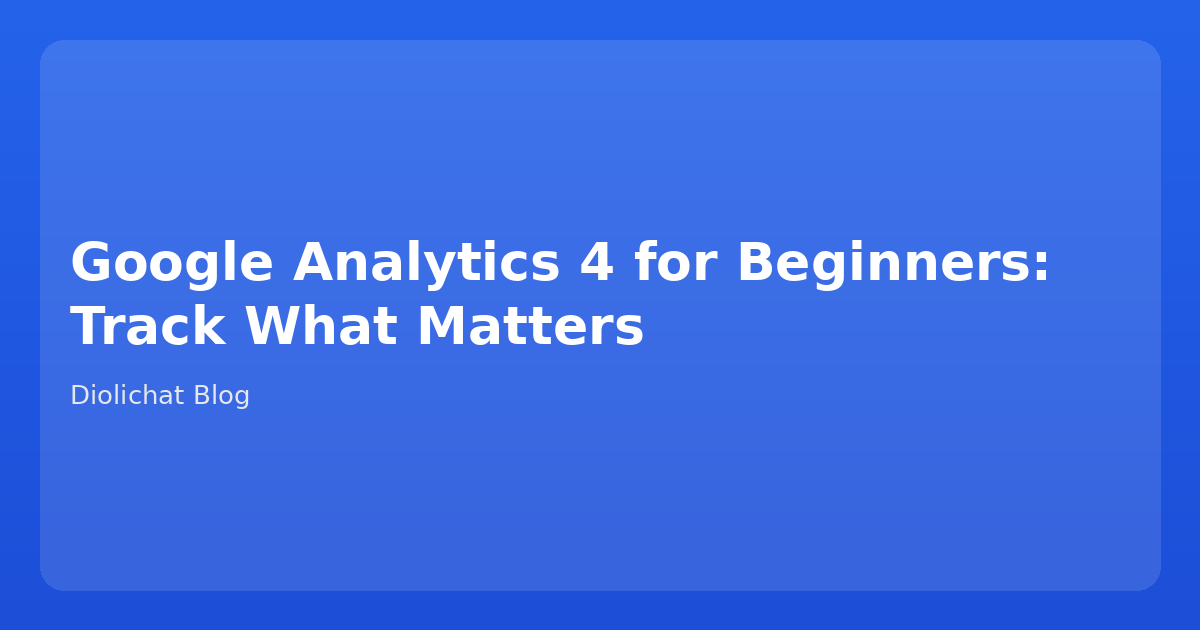 Google Analytics 4 for Beginners: Track What Matters

Diolichat Blog